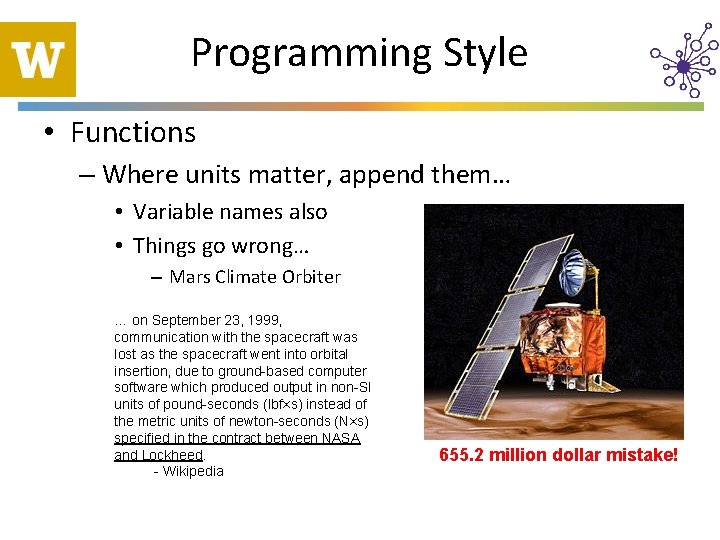 W

Programming Style

• Functions
– Where units matter, append them…
• Variable names also
• Things go wrong…
– Mars Climate Orbiter

… on September 23, 1999, communication with the spacecraft was lost as the spacecraft went into orbital insertion, due to ground-based computer software which produced output in non-SI units of pound-seconds (lbf×s) instead of the metric units of newton-seconds (N×s) specified in the contract between NASA and Lockheed.
- Wikipedia

655.2 million dollar mistake!